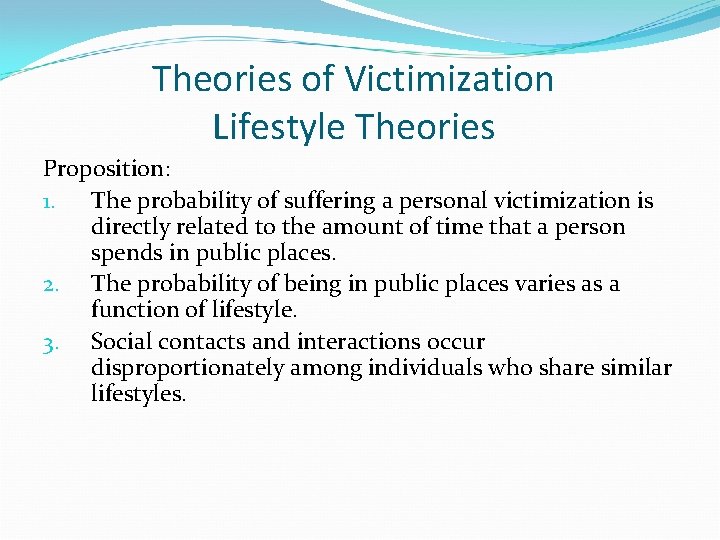 Theories of Victimization
Lifestyle Theories

Proposition:

1. The probability of suffering a personal victimization is directly related to the amount of time that a person spends in public places.
2. The probability of being in public places varies as a function of lifestyle.
3. Social contacts and interactions occur disproportionately among individuals who share similar lifestyles.